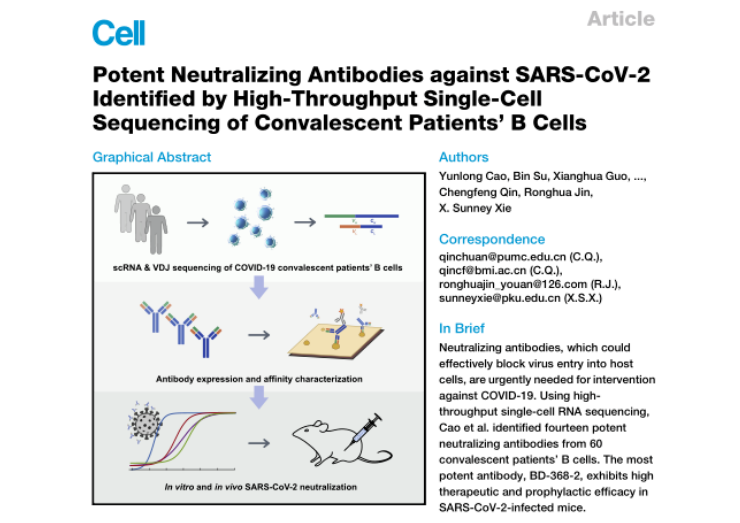 Cell

Article

Potent Neutralizing Antibodies against SARS-CoV-2 Identified by High-Throughput Single-Cell Sequencing of Convalescent Patients' B Cells

Graphical Abstract

scRNA & VDJ sequencing of COVID-19 convalescent patients' B cells

Antibody expression and affinity characterization

In vitro and in vivo SARS-CoV-2 neutralization

Authors

Yunlong Cao, Bin Su, Xianghua Guo, ..., Chengfeng Qin, Ronghua Jin, X. Sunney Xie

Correspondence

qinchuan@pumc.edu.cn (C.Q.), qincf@bmi.ac.cn (C.Q.), ronghuajin_youan@126.com (R.J.), sunneyxie@pku.edu.cn (X.S.X.)

In Brief

Neutralizing antibodies, which could effectively block virus entry into host cells, are urgently needed for intervention against COVID-19. Using high-throughput single-cell RNA sequencing, Cao et al. identified fourteen potent neutralizing antibodies from 60 convalescent patients' B cells. The most potent antibody, BD-368-2, exhibits high therapeutic and prophylactic efficacy in SARS-CoV-2-infected mice.